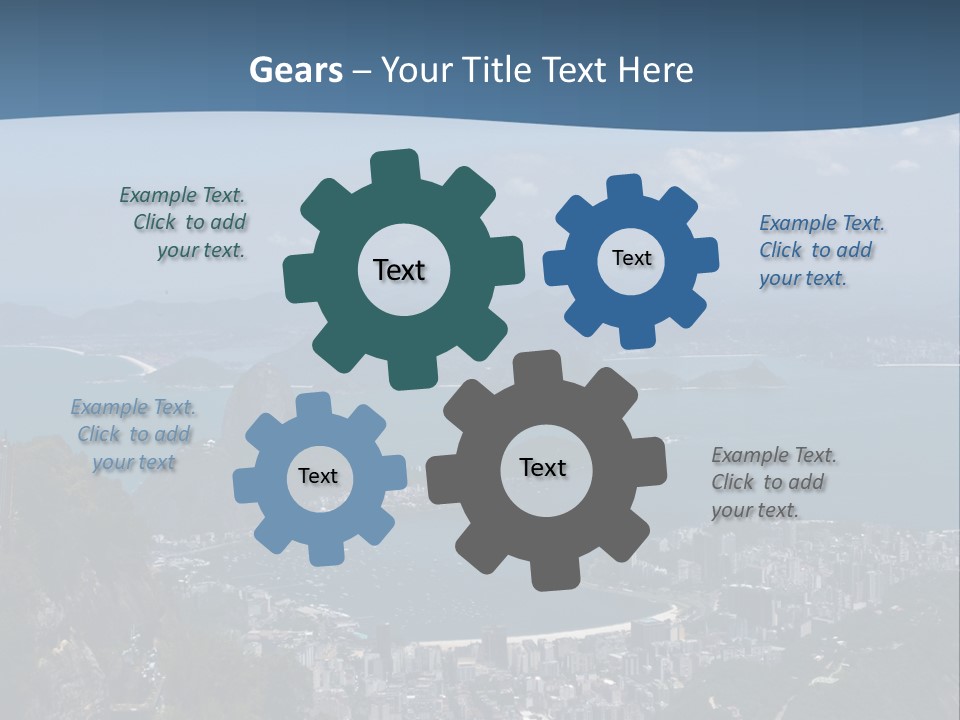 Gears – Your Title Text Here

Example Text. Click to add your text.

Text

Text

Example Text. Click to add your text.

Example Text. Click to add your text

Text

Text

Example Text. Click to add your text.